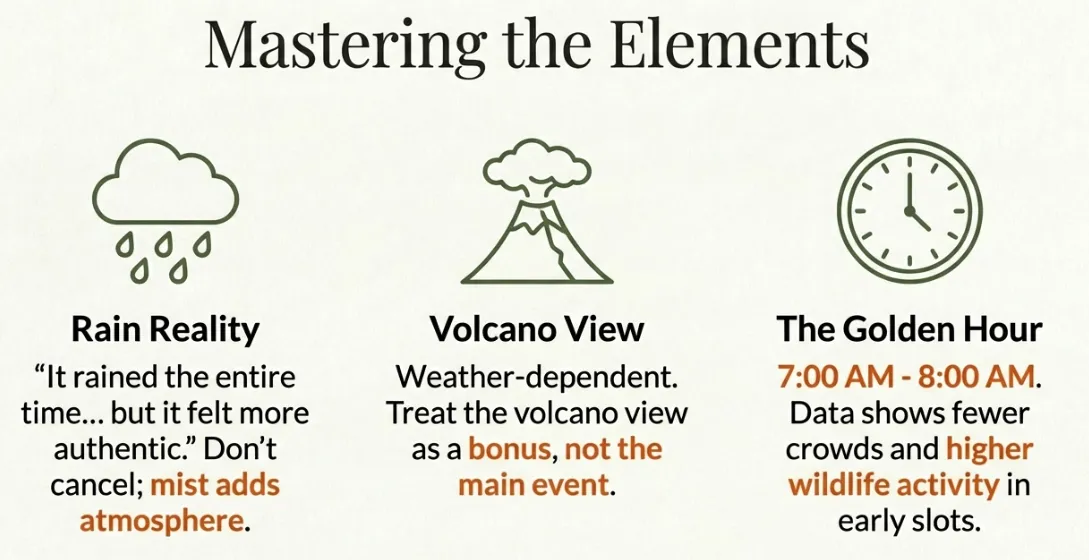 Mastering the Elements

Rain Reality

“It rained the entire time… but it felt more authentic.” Don’t cancel; mist adds atmosphere.

Volcano View

Weather-dependent. Treat the volcano view as a bonus, not the main event.

The Golden Hour

7:00 AM - 8:00 AM. Data shows fewer crowds and higher wildlife activity in early slots.